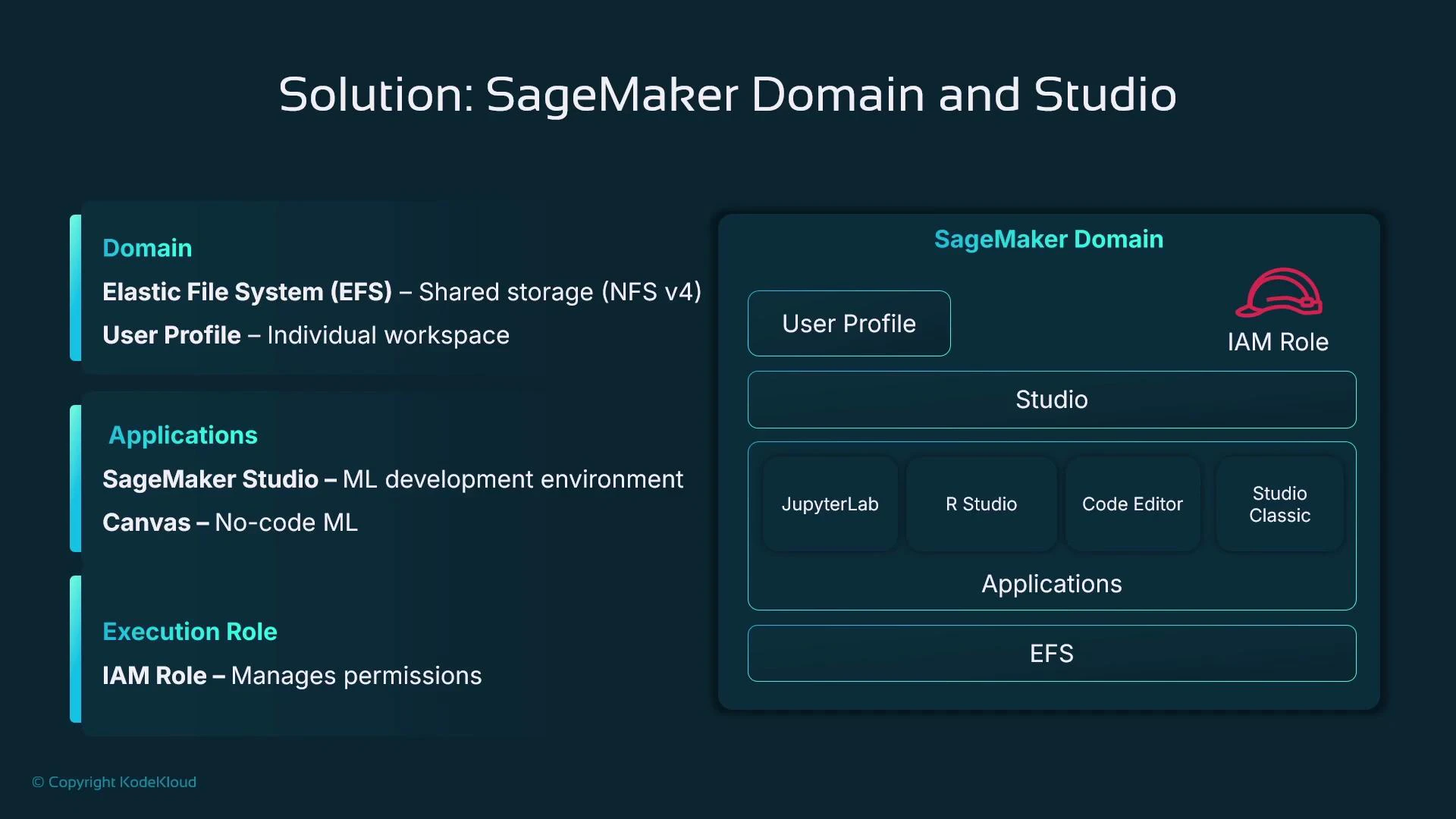 Solution: SageMaker Domain and Studio

Domain

Elastic File System (EFS) – Shared storage (NFS v4)

User Profile – Individual workspace

Applications

SageMaker Studio – ML development environment

Canvas – No-code ML

Execution Role

IAM Role – Manages permissions

SageMaker Domain

User Profile

IAM Role

Studio

JupyterLab

R Studio

Code Editor

Studio Classic

Applications

EFS

© Copyright KodeKloud